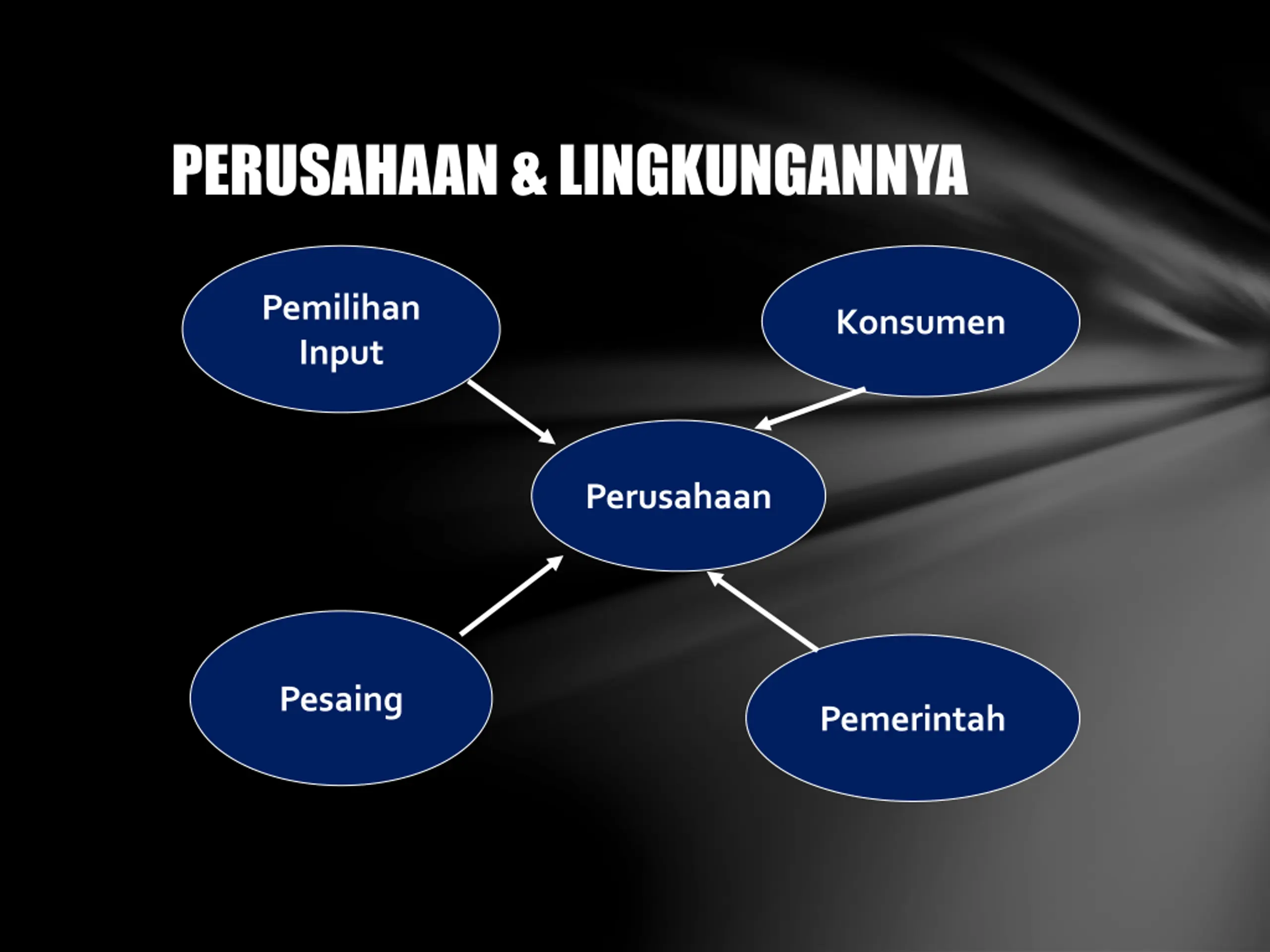 PERUSAHAAN & LINGKUNGANNYA

Pemilihan Input

Konsumen

Perusahaan

Pesaing

Pemerintah